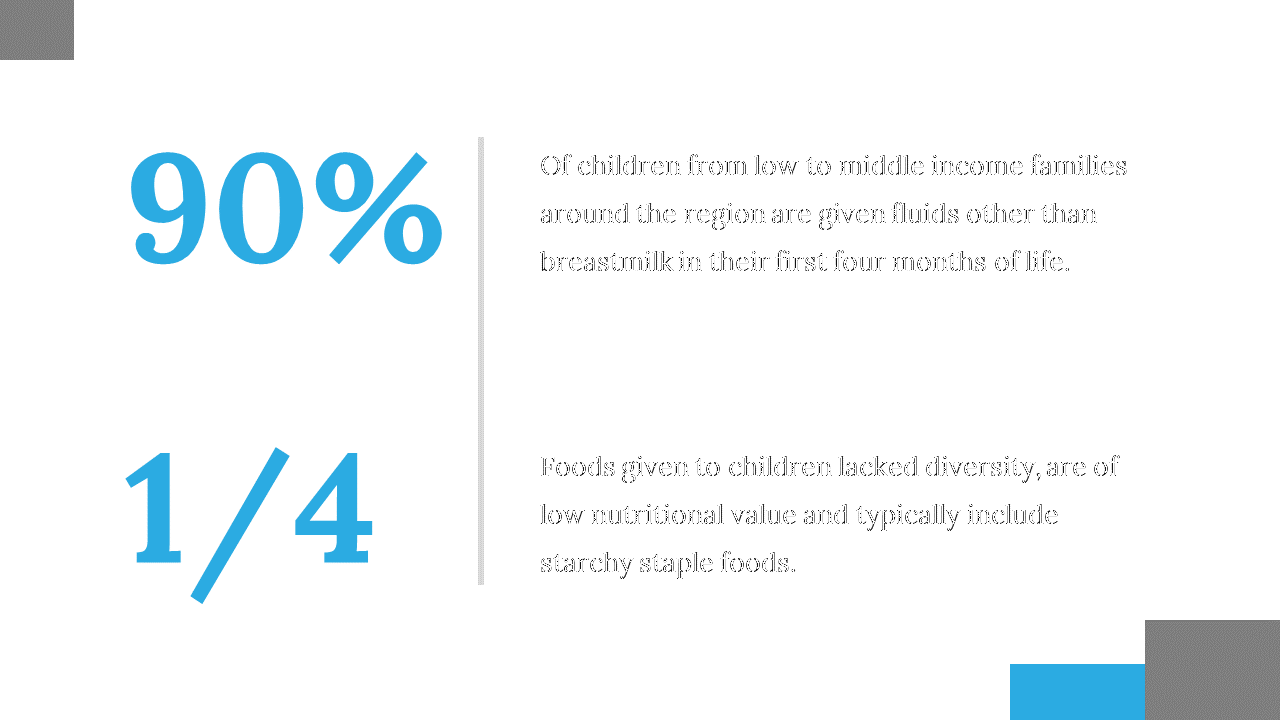 90%

Of children from low to middle income families around the region are given fluids other than breastmilk in their first four months of life.

1/4

Foods given to children lacked diversity, are of low nutritional value and typically include starchy staple foods.